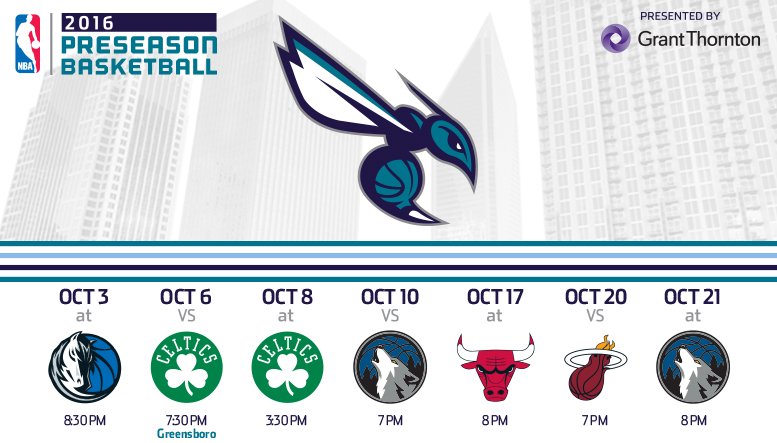 NBA

2016
PRESEASON
BASKETBALL

PRESENTED BY
GrantThornton

OCT 3
at
8:30 PM

OCT 6
VS
CELTICS
7:30 PM
Greensboro

OCT 8
at
CELTICS
3:30 PM

OCT 10
VS
7 PM

OCT 17
at
8 PM

OCT 20
VS
7 PM

OCT 21
at
8 PM